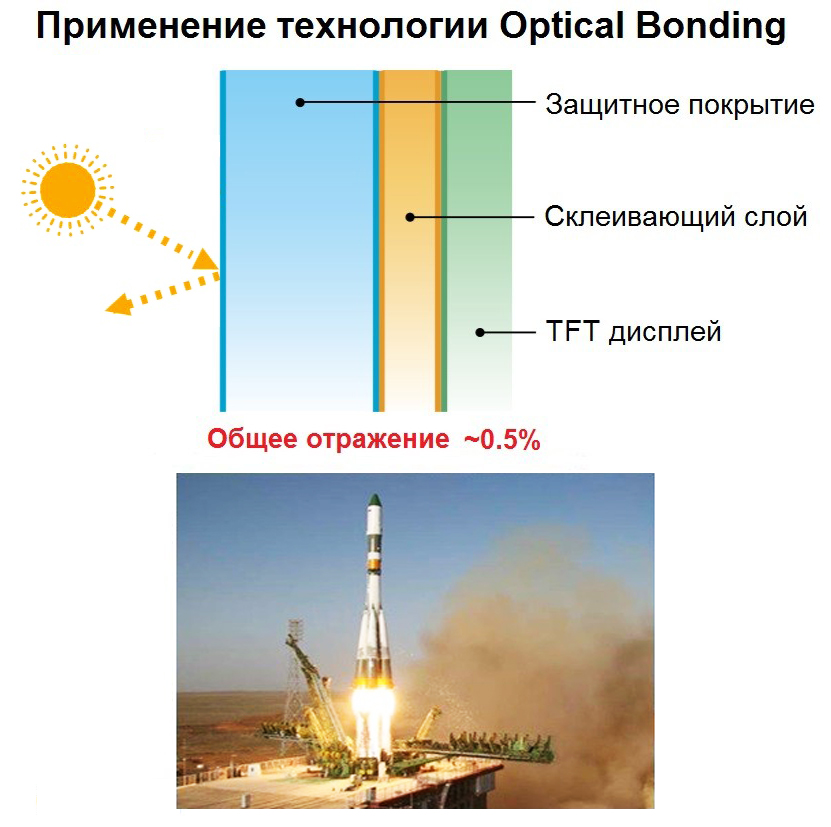 Применение технологии Optical Bonding

Защитное покрытие

Склеивающий слой

TFT дисплей

Общее отражение ~0.5%